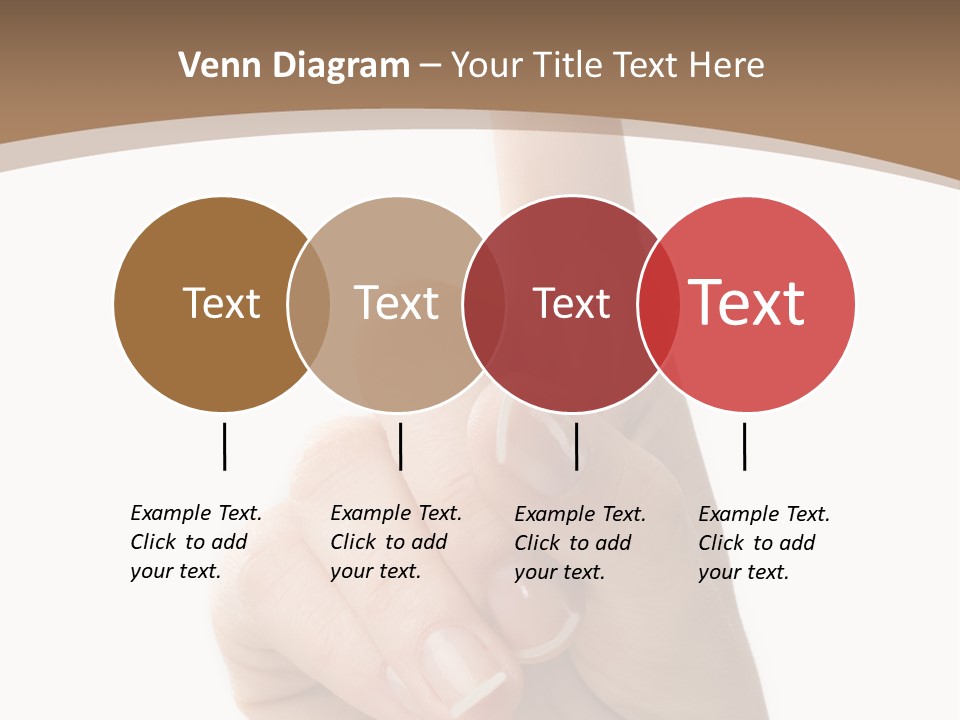 Venn Diagram – Your Title Text Here

Text

Text

Text

Text

Example Text. Click to add your text.

Example Text. Click to add your text.

Example Text. Click to add your text.

Example Text. Click to add your text.